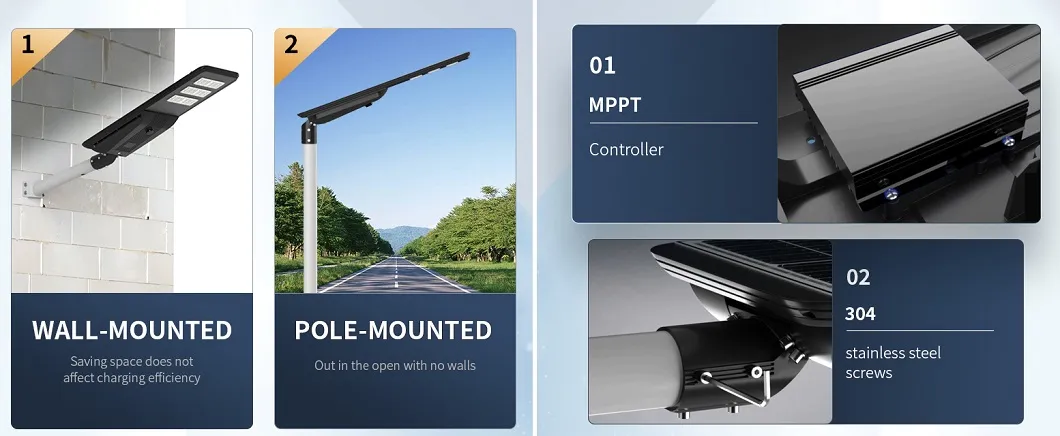 1

WALL-MOUNTED

Saving space does not affect charging efficiency

2

POLE-MOUNTED

Out in the open with no walls

01

MPPT

Controller

02

304

stainless steel screws